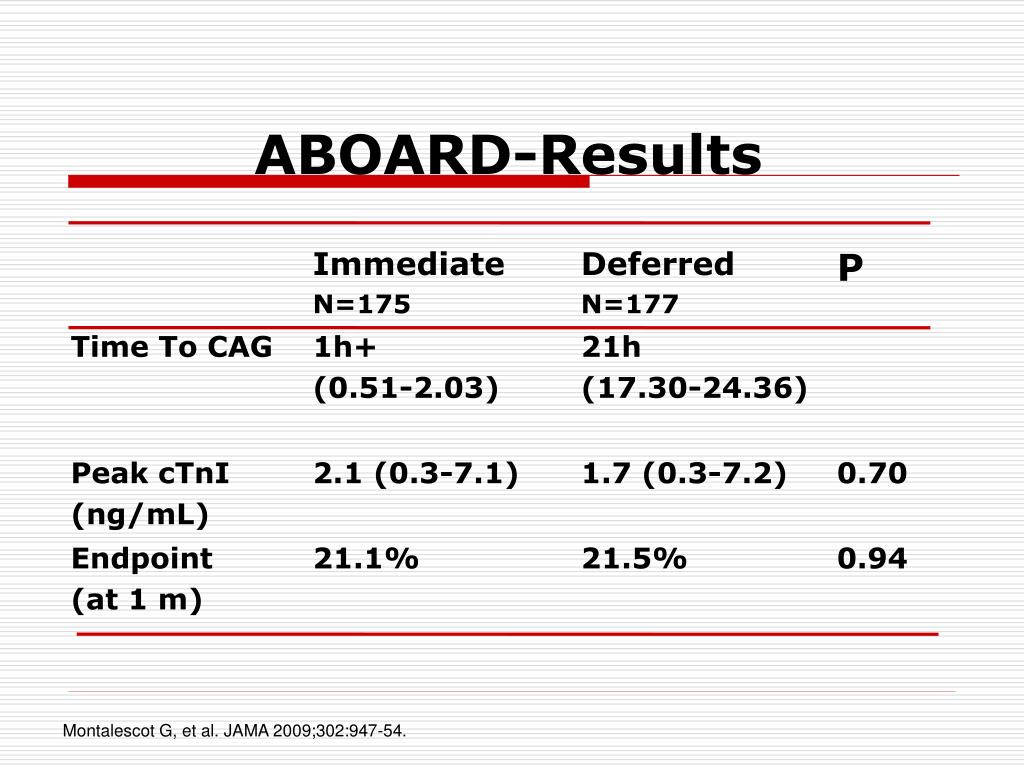 ABOARD-Results

| | Immediate N=175 | Deferred N=177 | P |
|---|---|---|---|
| Time To CAG | 1h+ (0.51-2.03) | 21h (17.30-24.36) | |
| Peak cTnI (ng/mL) | 2.1 (0.3-7.1) | 1.7 (0.3-7.2) | 0.70 |
| Endpoint (at 1 m) | 21.1% | 21.5% | 0.94 |

Montalescot G, et al. JAMA 2009;302:947-54.